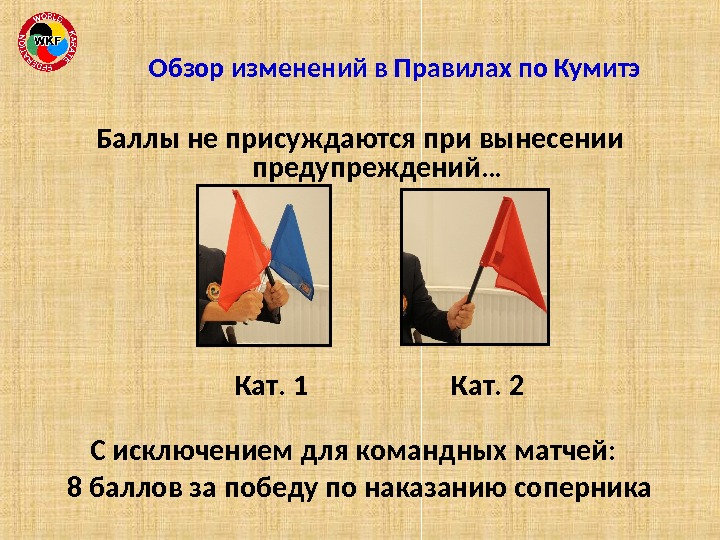 WORLD KARATE FEDERATION WKF

Обзор изменений в Правилах по Кумитэ

Баллы не присуждаются при вынесении предупреждений…

Кат. 1

Кат. 2

С исключением для командных матчей:
8 баллов за победу по наказанию соперника